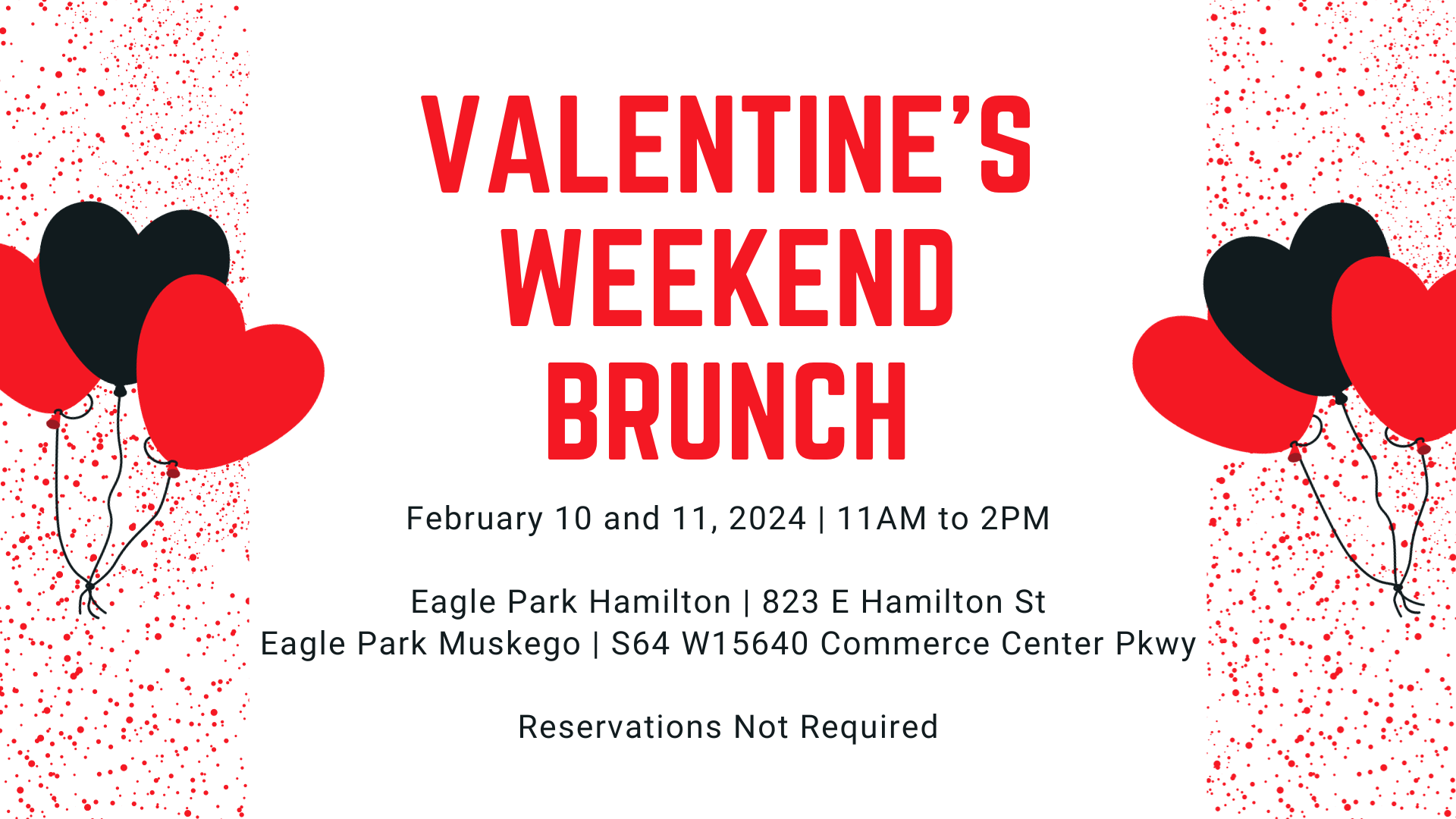 VALENTINE'S WEEKEND BRUNCH

February 10 and 11, 2024 | 11AM to 2PM

Eagle Park Hamilton | 823 E Hamilton St
Eagle Park Muskego | S64 W15640 Commerce Center Pkwy

Reservations Not Required